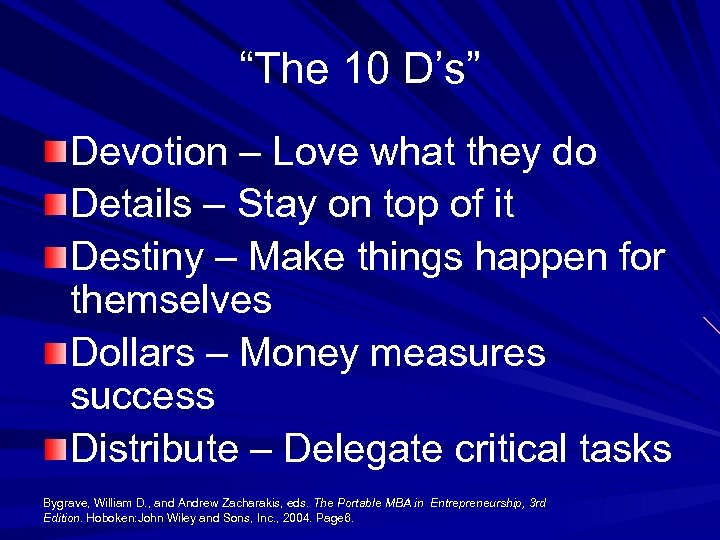 “The 10 D’s”

Devotion – Love what they do

Details – Stay on top of it

Destiny – Make things happen for themselves

Dollars – Money measures success

Distribute – Delegate critical tasks

Bygrave, William D., and Andrew Zacharakis, eds. The Portable MBA in Entrepreneurship, 3rd Edition. Hoboken:John Wiley and Sons, Inc., 2004. Page6.